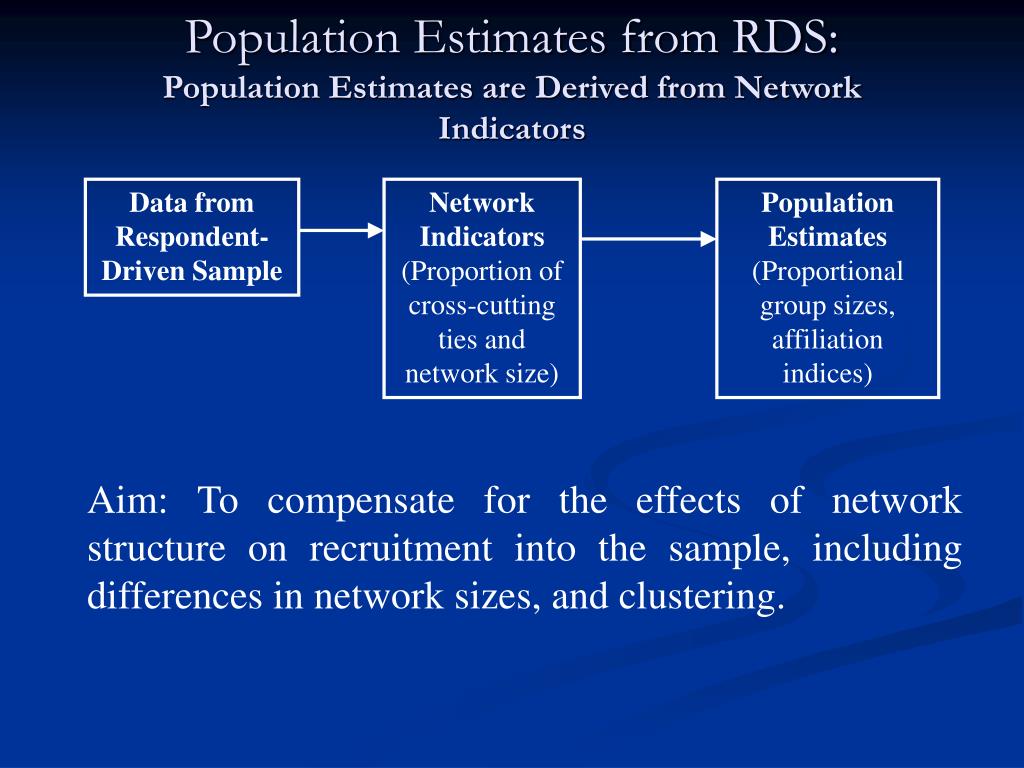 Population Estimates from RDS:
Population Estimates are Derived from Network Indicators

Data from Respondent-Driven Sample

Network Indicators (Proportion of cross-cutting ties and network size)

Population Estimates (Proportional group sizes, affiliation indices)

Aim: To compensate for the effects of network structure on recruitment into the sample, including differences in network sizes, and clustering.